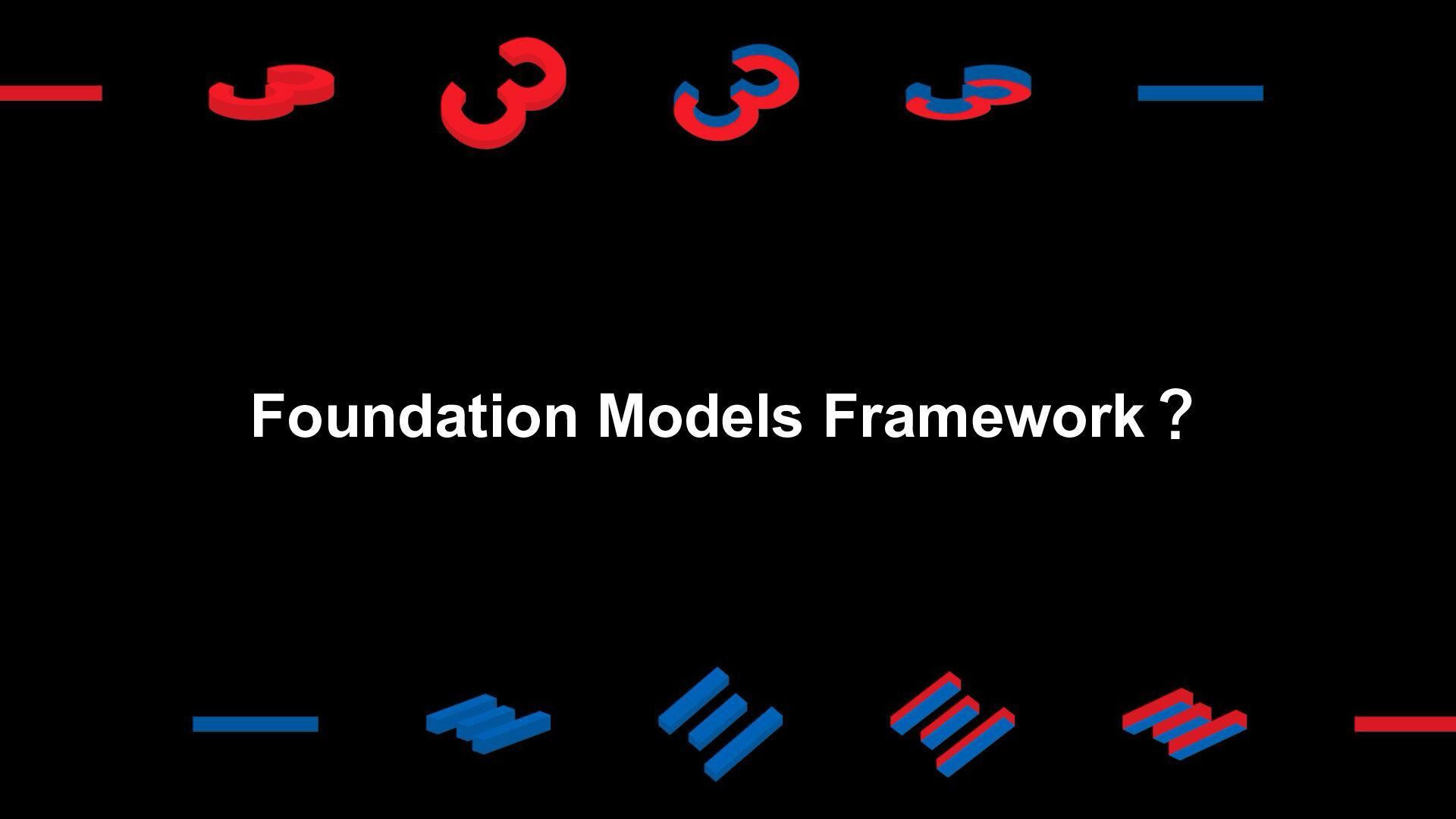 Foundation Models Framework？